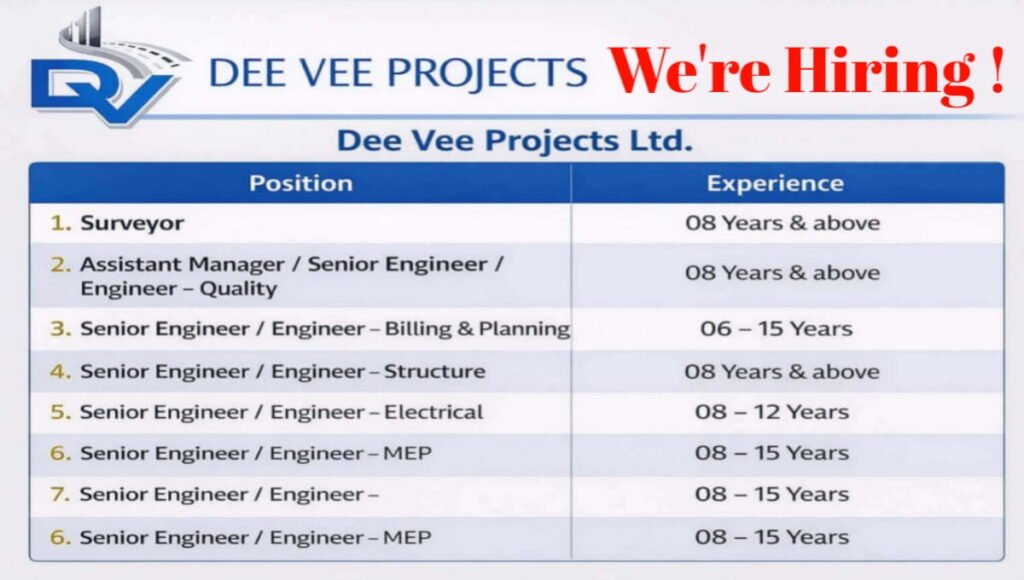 DV DEE VEE PROJECTS We're Hiring !

Dee Vee Projects Ltd.

| Position | Experience |
|---|---|
| 1. Surveyor | 08 Years & above |
| 2. Assistant Manager / Senior Engineer / Engineer – Quality | 08 Years & above |
| 3. Senior Engineer / Engineer – Billing & Planning | 06 – 15 Years |
| 4. Senior Engineer / Engineer – Structure | 08 Years & above |
| 5. Senior Engineer / Engineer – Electrical | 08 – 12 Years |
| 6. Senior Engineer / Engineer – MEP | 08 – 15 Years |
| 7. Senior Engineer / Engineer – | 08 – 15 Years |
| 6. Senior Engineer / Engineer – MEP | 08 – 15 Years |